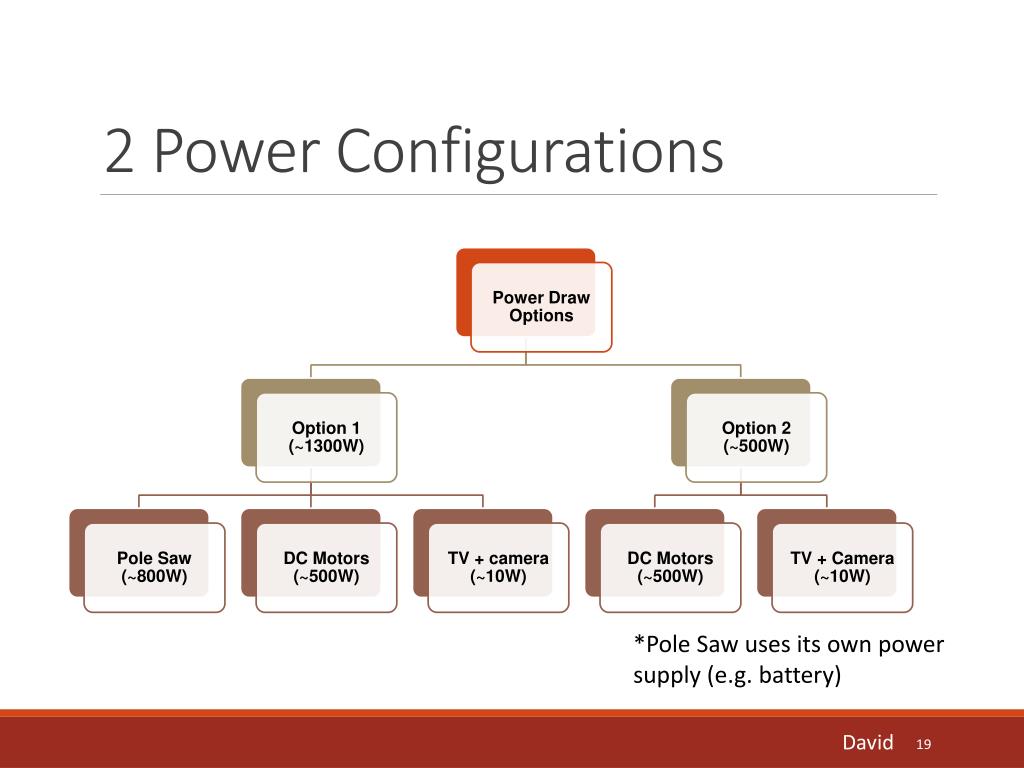 2 Power Configurations

Power Draw Options

Option 1 (~1300W)

Option 2 (~500W)

Pole Saw (~800W)

DC Motors (~500W)

TV + camera (~10W)

DC Motors (~500W)

TV + Camera (~10W)

*Pole Saw uses its own power supply (e.g. battery)

David 19